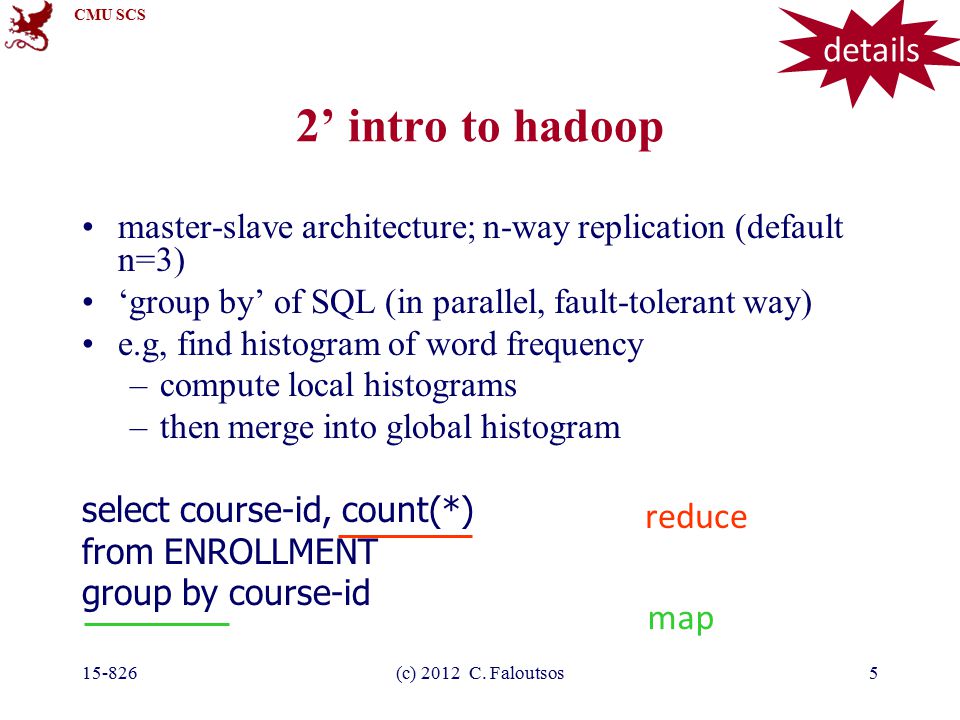 CMU SCS

details

2’ intro to hadoop

• master-slave architecture; n-way replication (default n=3)
• ‘group by’ of SQL (in parallel, fault-tolerant way)
• e.g, find histogram of word frequency
– compute local histograms
– then merge into global histogram

select course-id, count(*)
from ENROLLMENT
group by course-id

reduce

map

15-826 (c) 2012 C. Faloutsos 5